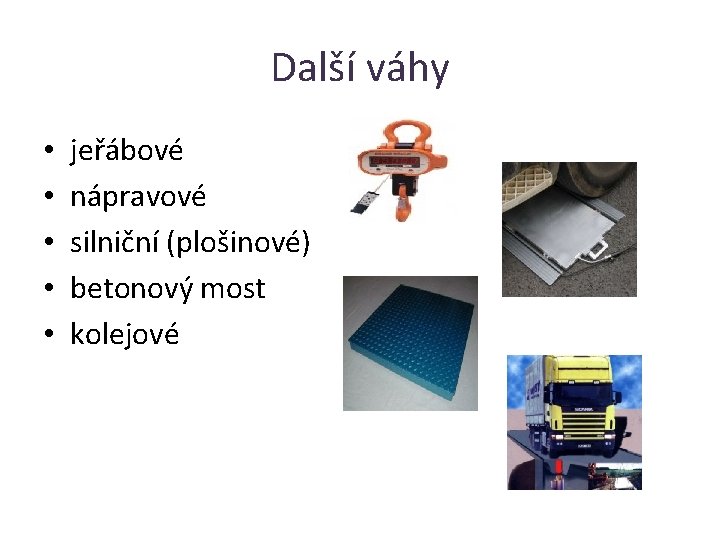 Další váhy

• jeřábové
• nápravové
• silniční (plošinové)
• betonový most
• kolejové